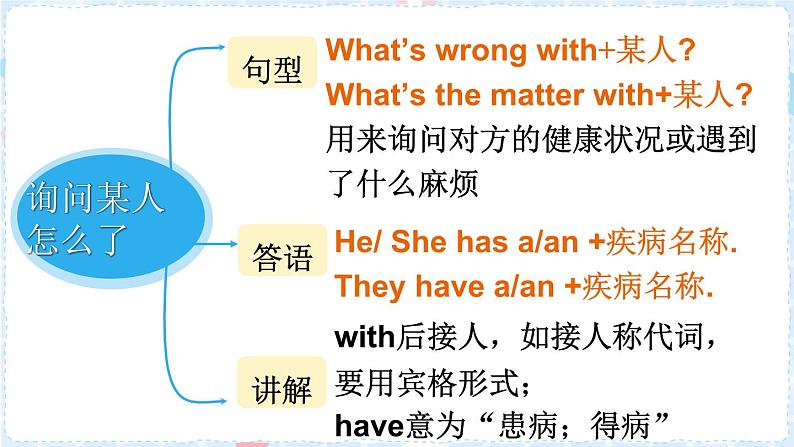 询问某人怎么了

句型

What's wrong with+某人?

What's the matter with+某人?

用来询问对方的健康状况或遇到了什么麻烦

答语

He/ She has a/an +疾病名称.

They have a/an +疾病名称.

讲解

with后接人，如接人称代词，要用宾格形式；

have意为“患病；得病”